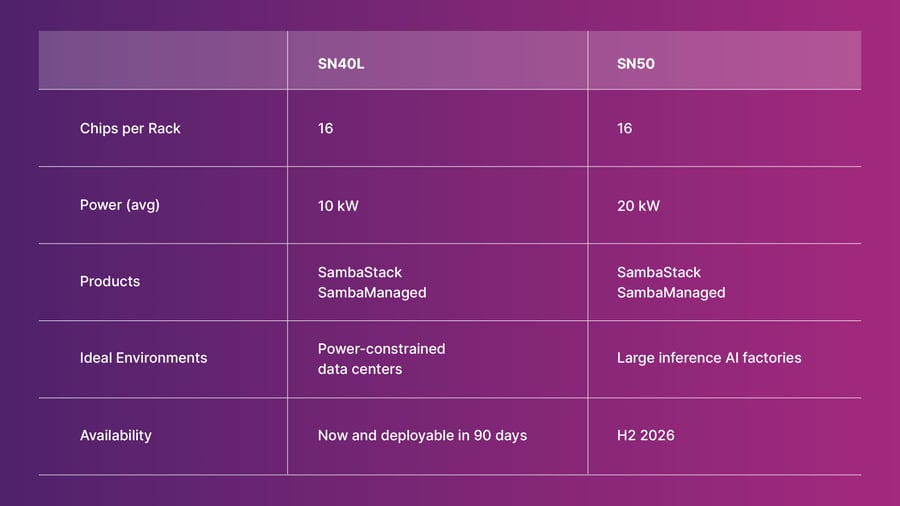 | | SN40L | SN50 |
|---|---|---|
| Chips per Rack | 16 | 16 |
| Power (avg) | 10 kW | 20 kW |
| Products | SambaStack SambaManaged | SambaStack SambaManaged |
| Ideal Environments | Power-constrained data centers | Large inference AI factories |
| Availability | Now and deployable in 90 days | H2 2026 |